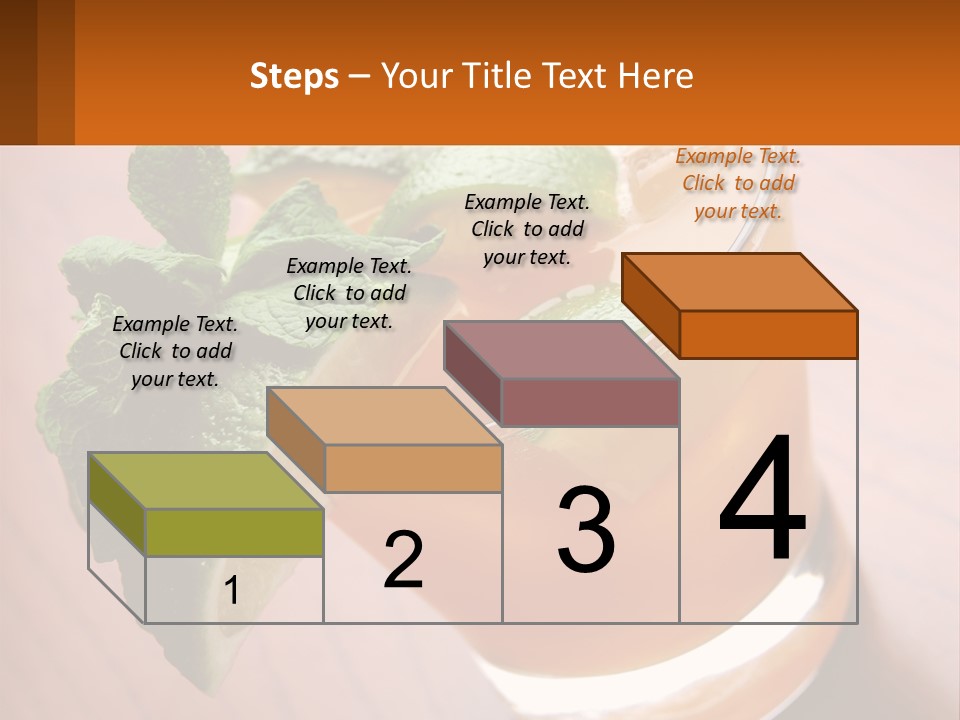 Steps – Your Title Text Here

Example Text. Click to add your text.

Example Text. Click to add your text.

Example Text. Click to add your text.

Example Text. Click to add your text.

1

2

3

4